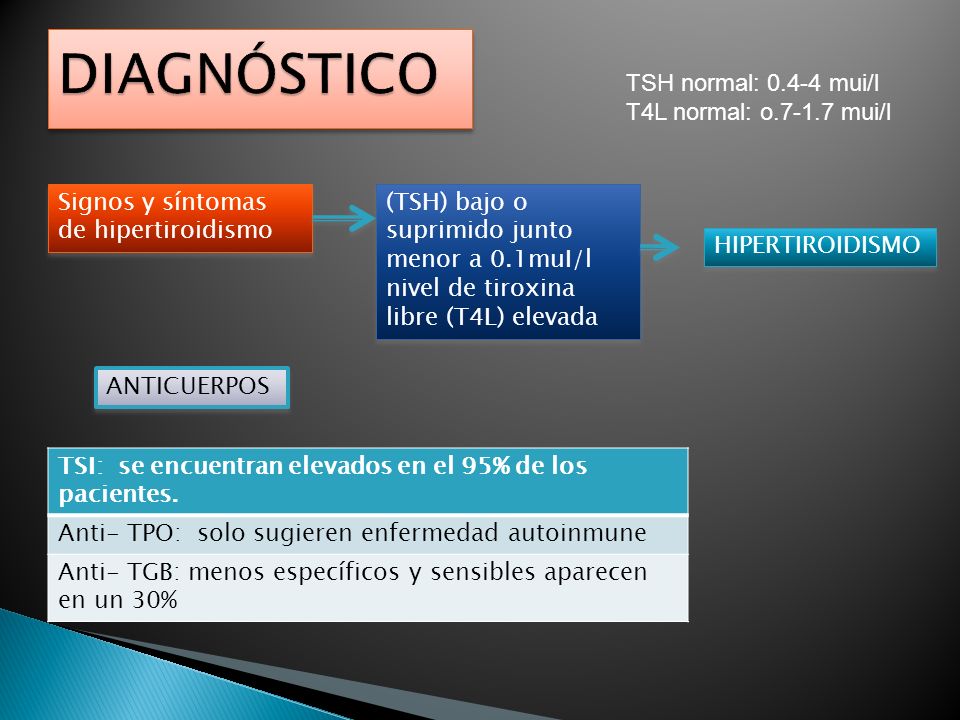 DIAGNÓSTICO

TSH normal: 0.4-4 mui/l
T4L normal: o.7-1.7 mui/l

Signos y síntomas de hipertiroidismo

(TSH) bajo o suprimido junto menor a 0.1muI/l nivel de tiroxina libre (T4L) elevada

HIPERTIROIDISMO

ANTICUERPOS

| TSI: se encuentran elevados en el 95% de los pacientes. |
|---|
| Anti- TPO: solo sugieren enfermedad autoinmune |
| Anti- TGB: menos específicos y sensibles aparecen en un 30% |